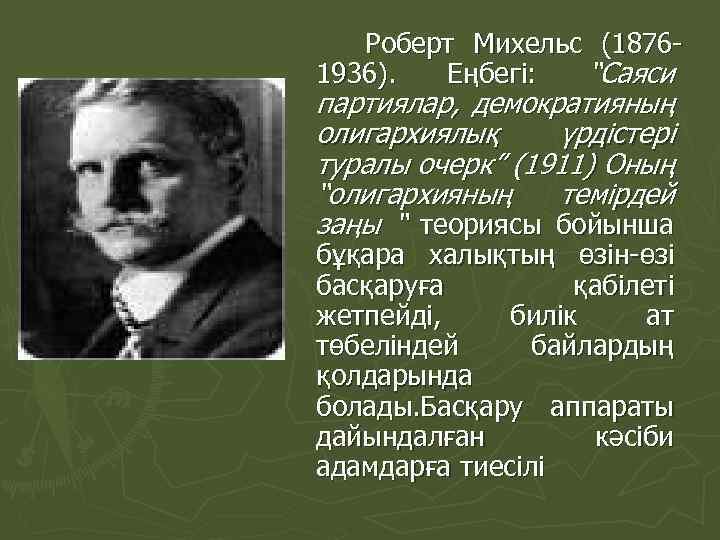 Роберт Михельс (1876-1936). Еңбегі: "Саяси партиялар, демократияның олигархиялық үрдістері туралы очерк" (1911) Оның "олигархияның темірдей заңы " теориясы бойынша бұқара халықтың өзін-өзі басқаруға қабілеті жетпейді, билік ат төбеліндей байлардың қолдарында болады.Басқару аппараты дайындалған кәсіби адамдарға тиесілі